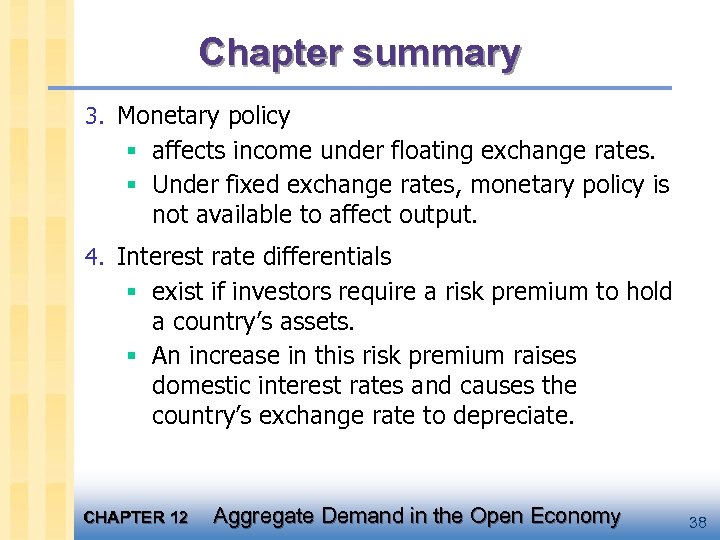 Chapter summary

3. Monetary policy
- affects income under floating exchange rates.
- Under fixed exchange rates, monetary policy is not available to affect output.

4. Interest rate differentials
- exist if investors require a risk premium to hold a country's assets.
- An increase in this risk premium raises domestic interest rates and causes the country's exchange rate to depreciate.

CHAPTER 12 Aggregate Demand in the Open Economy 38